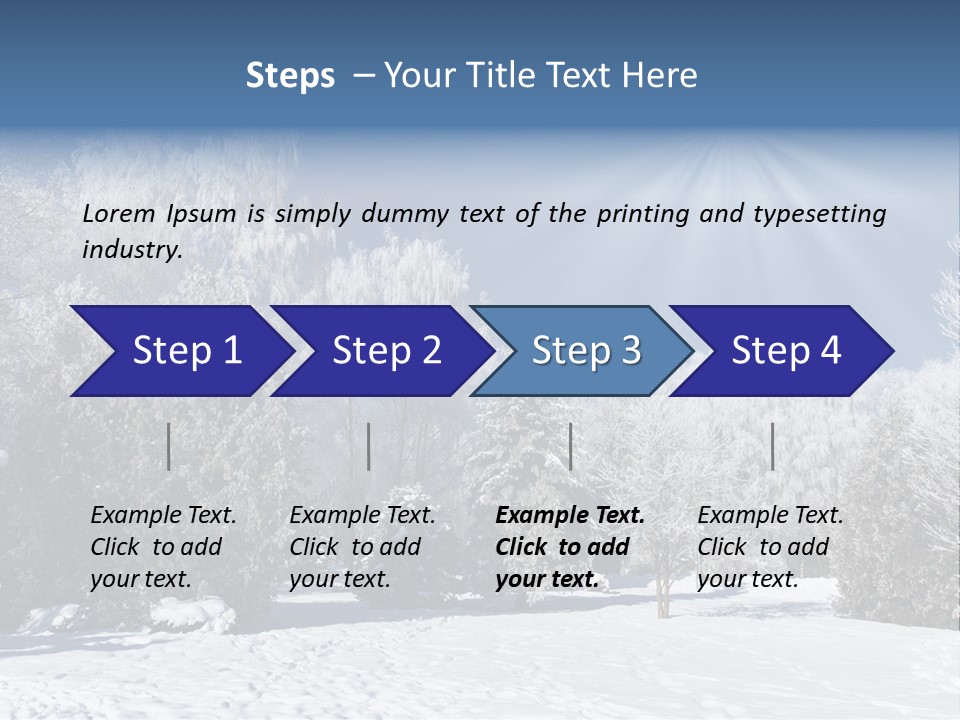 Steps – Your Title Text Here

Lorem Ipsum is simply dummy text of the printing and typesetting industry.

Step 1

Step 2

Step 3

Step 4

Example Text. Click to add your text.

Example Text. Click to add your text.

Example Text. Click to add your text.

Example Text. Click to add your text.